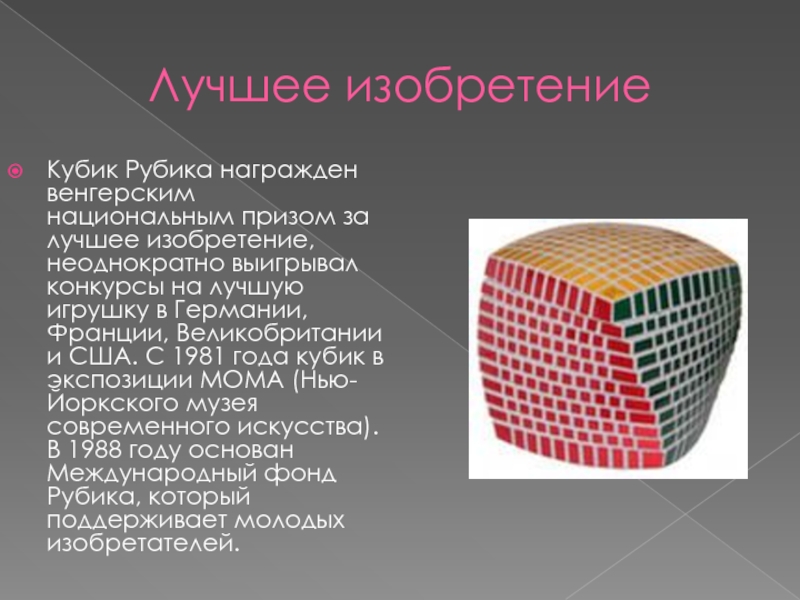 Лучшее изобретение

Кубик Рубика награжден венгерским национальным призом за лучшее изобретение, неоднократно выигрывал конкурсы на лучшую игрушку в Германии, Франции, Великобритании и США. С 1981 года кубик в экспозиции МОМА (Нью-Йоркского музея современного искусства). В 1988 году основан Международный фонд Рубика, который поддерживает молодых изобретателей.